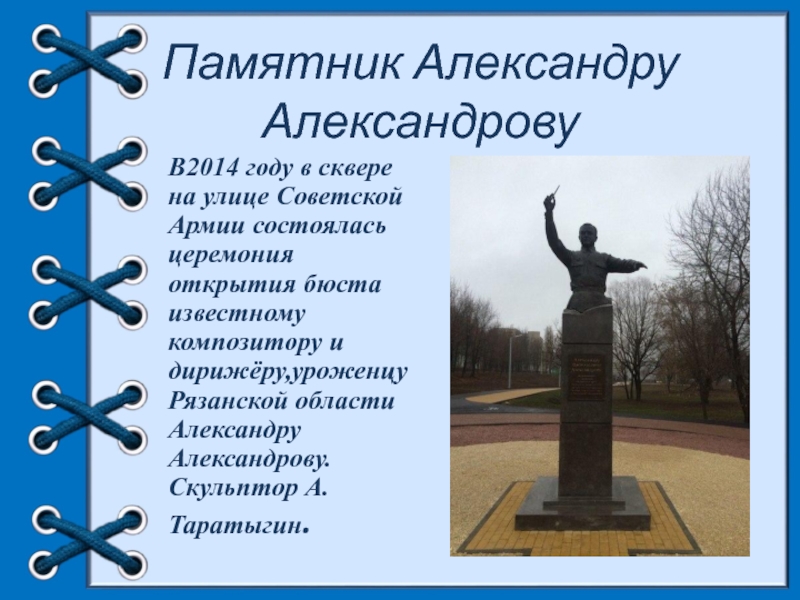 Памятник Александру Александрову

В2014 году в сквере на улице Советской Армии состоялась церемония открытия бюста известному композитору и дирижёру,уроженцу Рязанской области Александру Александрову. Скульптор А. Таратыгин.